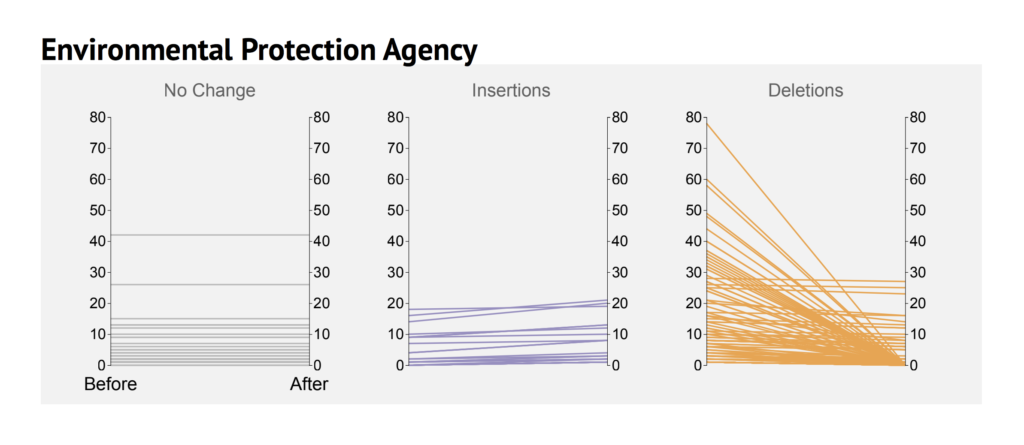 Environmental Protection Agency

No Change

80 70 60 50 40 30 20 10 0

80 70 60 50 40 30 20 10 0

Before

After

Insertions

80 70 60 50 40 30 20 10 0

80 70 60 50 40 30 20 10 0

Deletions

80 70 60 50 40 30 20 10 0

80 70 60 50 40 30 20 10 0